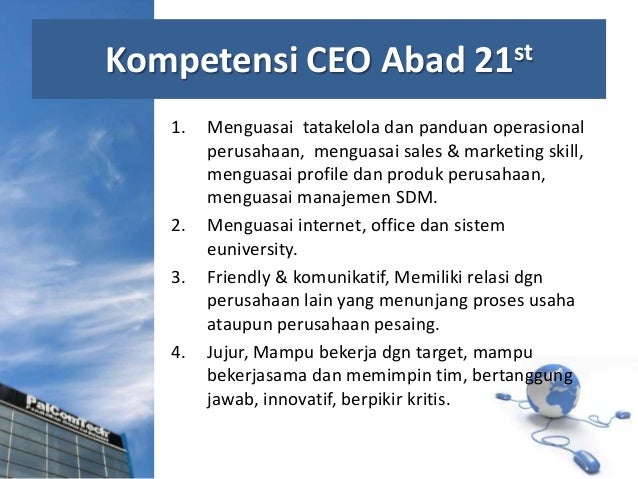 Kompetensi CEO Abad 21$^{st}$

1. Menguasai tatakelola dan panduan operasional perusahaan, menguasai sales & marketing skill, menguasai profile dan produk perusahaan, menguasai manajemen SDM.
2. Menguasai internet, office dan sistem euniversity.
3. Friendly & komunikatif, Memiliki relasi dgn perusahaan lain yang menunjang proses usaha ataupun perusahaan pesaing.
4. Jujur, Mampu bekerja dgn target, mampu bekerjasama dan memimpin tim, bertanggung jawab, innovatif, berpikir kritis.

PalComTech